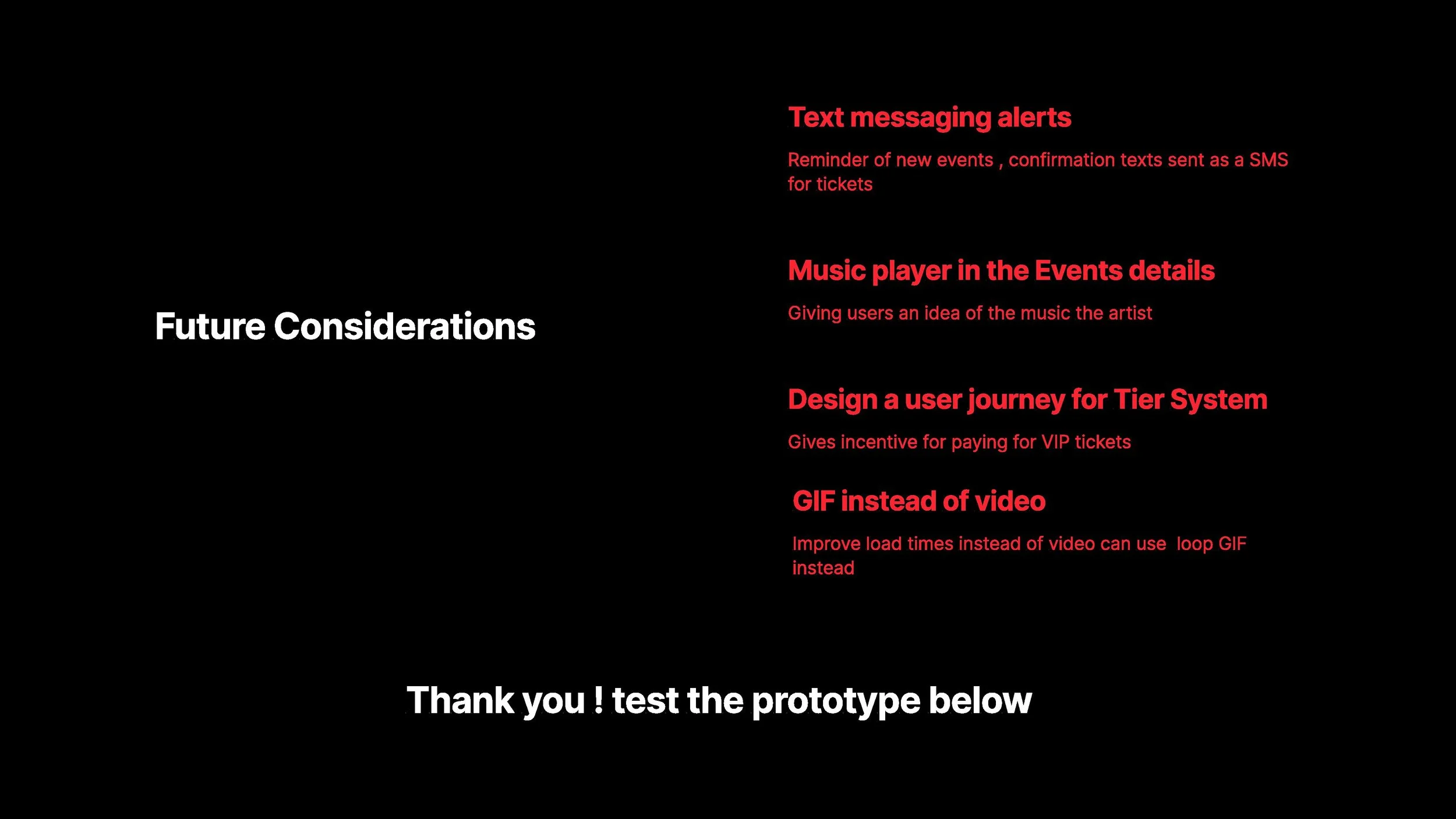 Future Considerations

Text messaging alerts

Reminder of new events , confirmation texts sent as a SMS for tickets

Music player in the Events details

Giving users an idea of the music the artist

Design a user journey for Tier System

Gives incentive for paying for VIP tickets

GIF instead of video

Improve load times instead of video can use loop GIF instead

Thank you ! test the prototype below